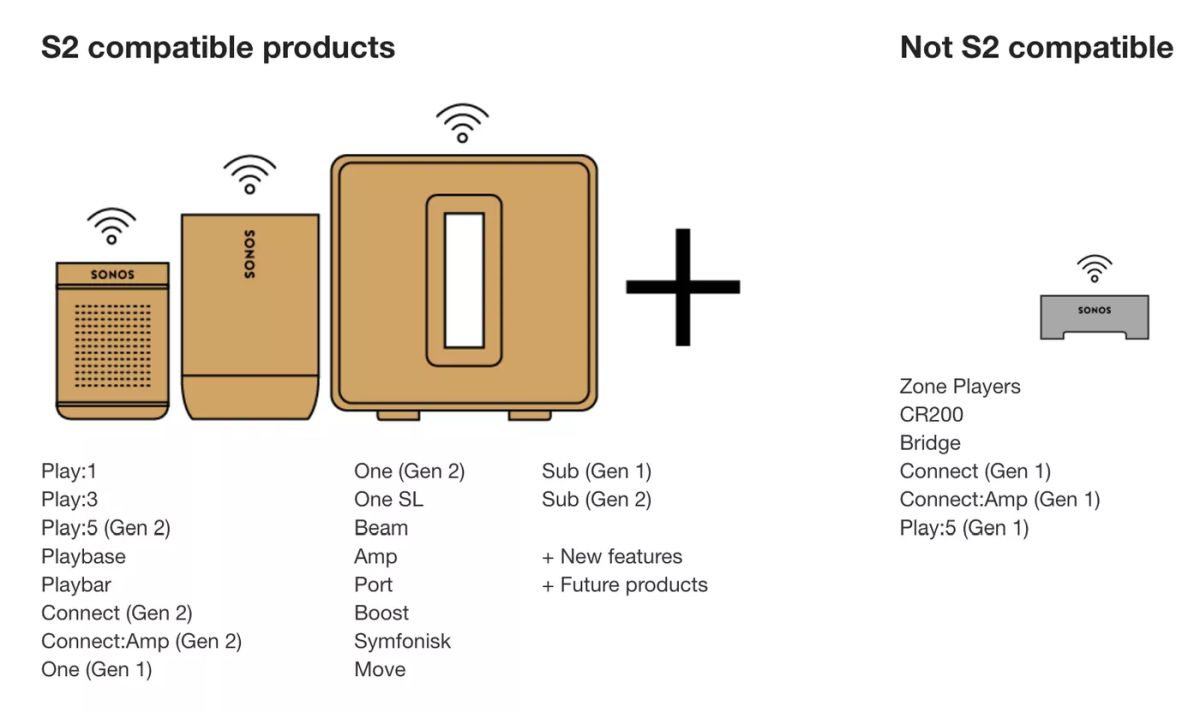 S2 compatible products

SONOS

SONOS

Play:1
Play:3
Play:5 (Gen 2)
Playbase
Playbar
Connect (Gen 2)
Connect:Amp (Gen 2)
One (Gen 1)

One (Gen 2)
One SL
Beam
Amp
Port
Boost
Symfonisk
Move

Sub (Gen 1)
Sub (Gen 2)

+ New features
+ Future products

Not S2 compatible

SONOS

Zone Players
CR200
Bridge
Connect (Gen 1)
Connect:Amp (Gen 1)
Play:5 (Gen 1)